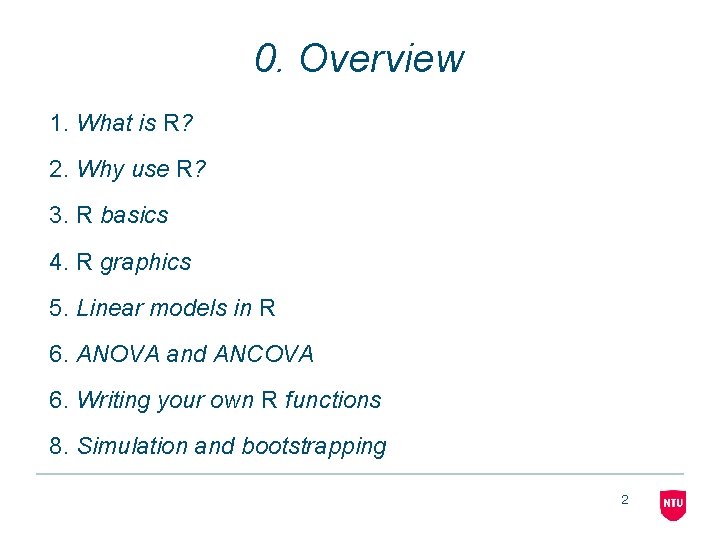 0. Overview

1. What is R?

2. Why use R?

3. R basics

4. R graphics

5. Linear models in R

6. ANOVA and ANCOVA

6. Writing your own R functions

8. Simulation and bootstrapping

2

NTU